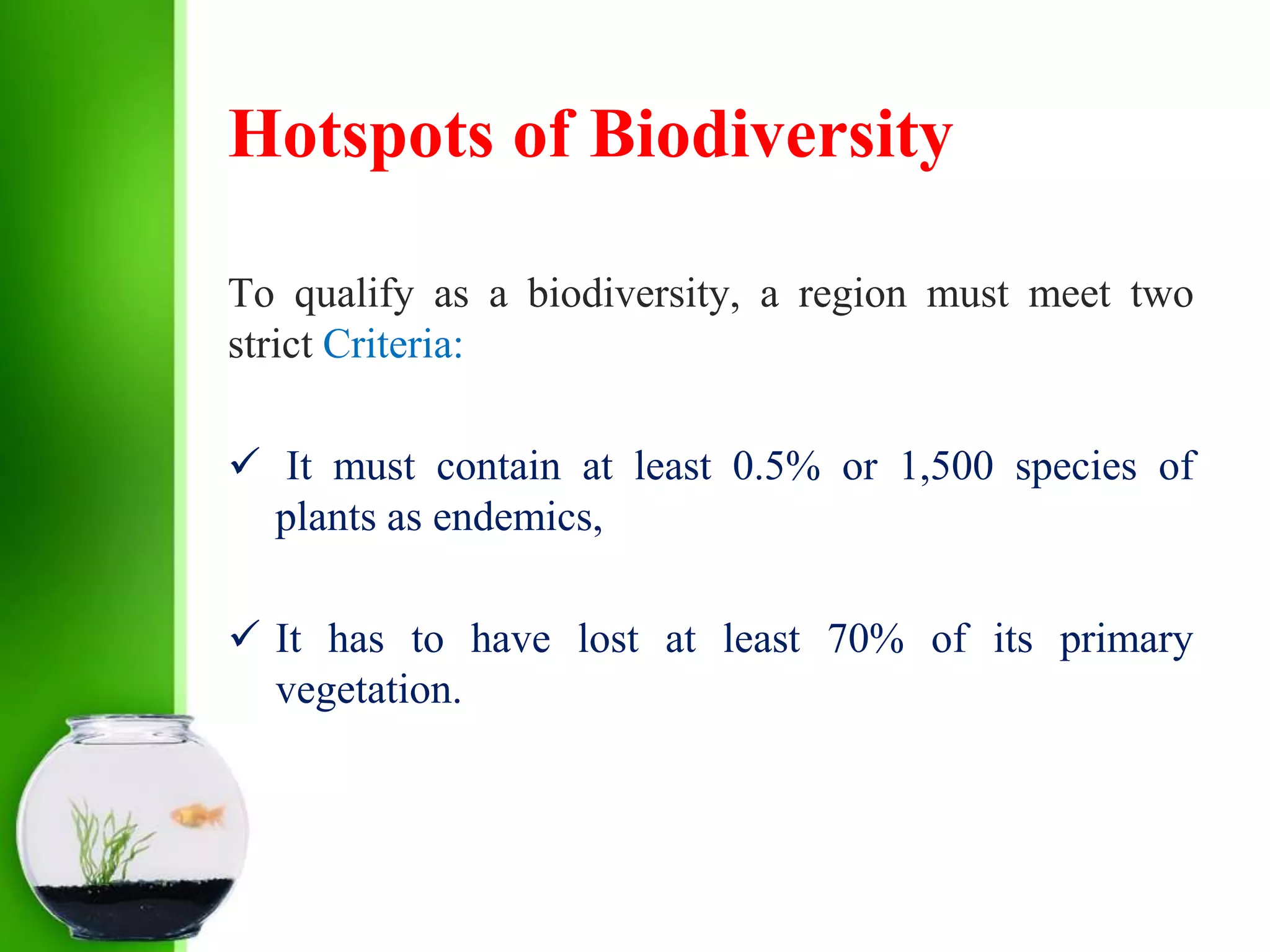 Hotspots of Biodiversity

To qualify as a biodiversity, a region must meet two strict Criteria:

✓ It must contain at least 0.5% or 1,500 species of plants as endemics,

✓ It has to have lost at least 70% of its primary vegetation.